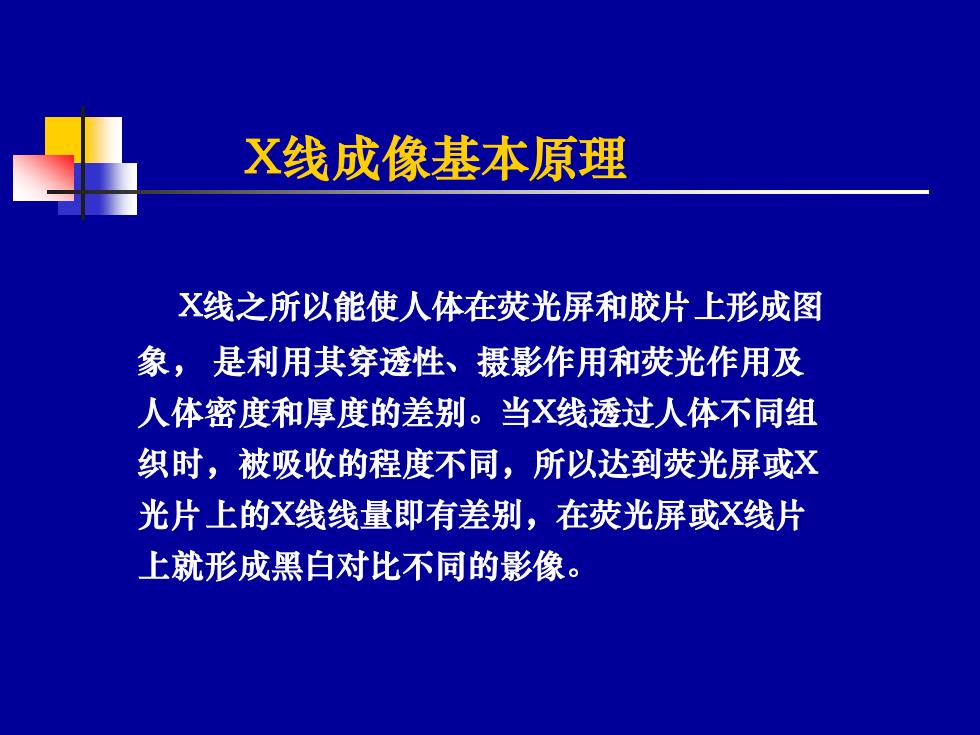 X线成像基本原理

X线之所以能使人体在荧光屏和胶片上形成图象， 是利用其穿透性、摄影作用和荧光作用及人体密度和厚度的差别。当X线透过人体不同组织时，被吸收的程度不同，所以达到荧光屏或X光片上的X线线量即有差别，在荧光屏或X线片上就形成黑白对比不同的影像。